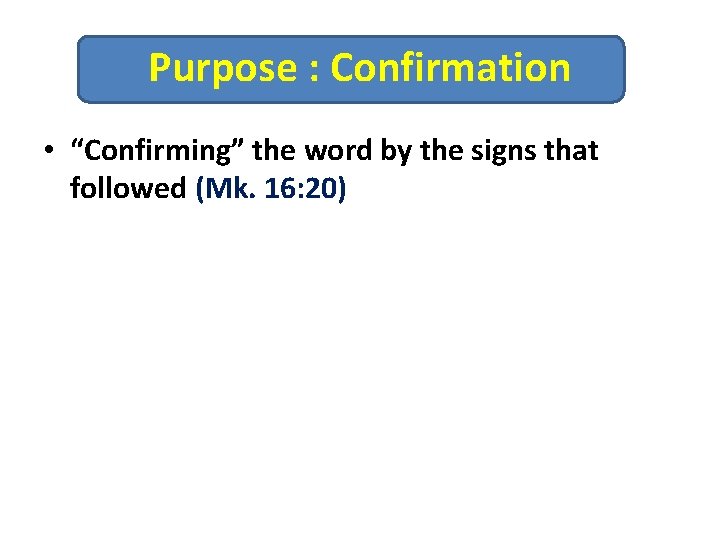 Purpose : Confirmation

• “Confirming” the word by the signs that followed (Mk. 16:20)